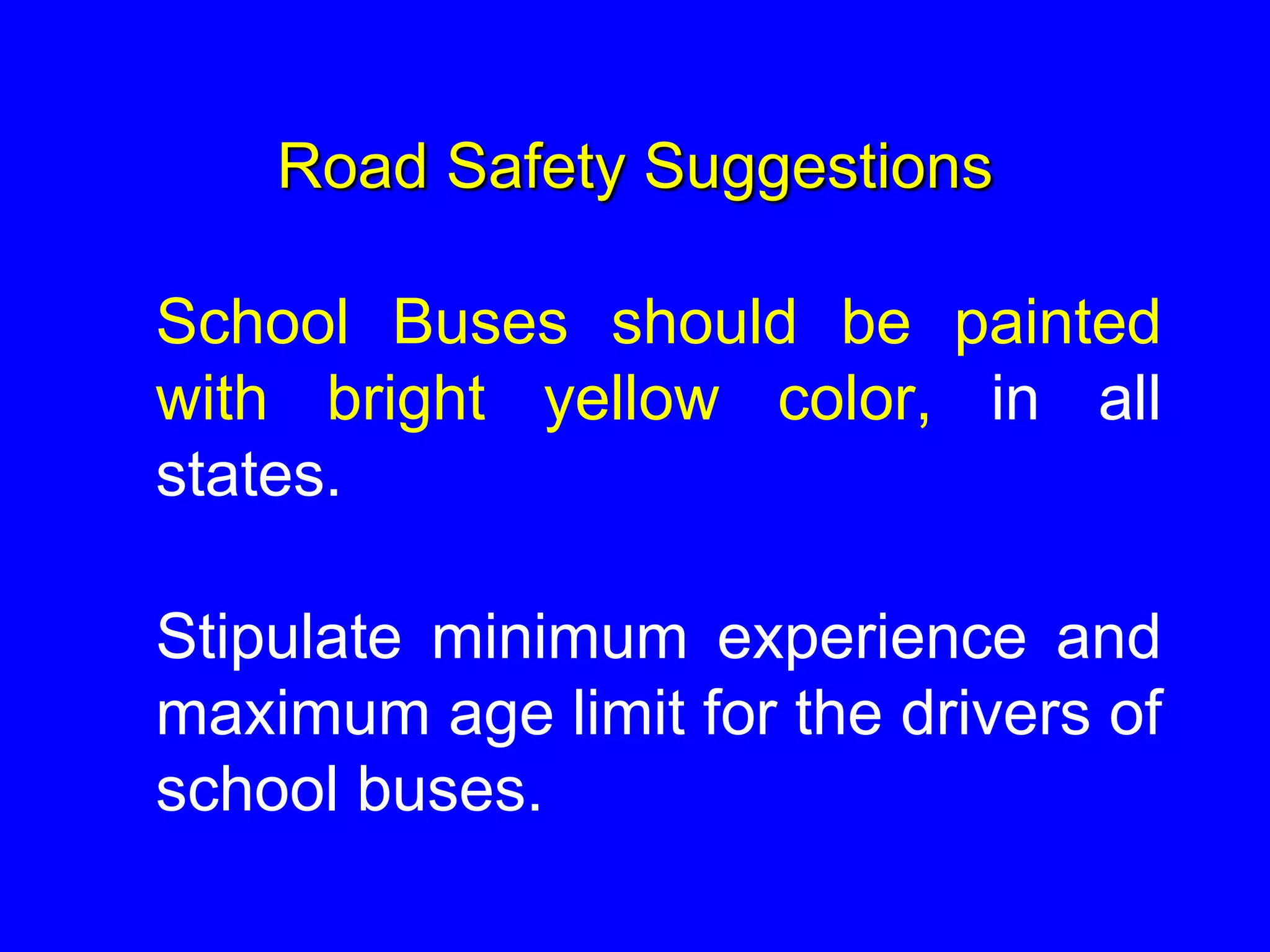 Road Safety Suggestions

School Buses should be painted with bright yellow color, in all states.

Stipulate minimum experience and maximum age limit for the drivers of school buses.